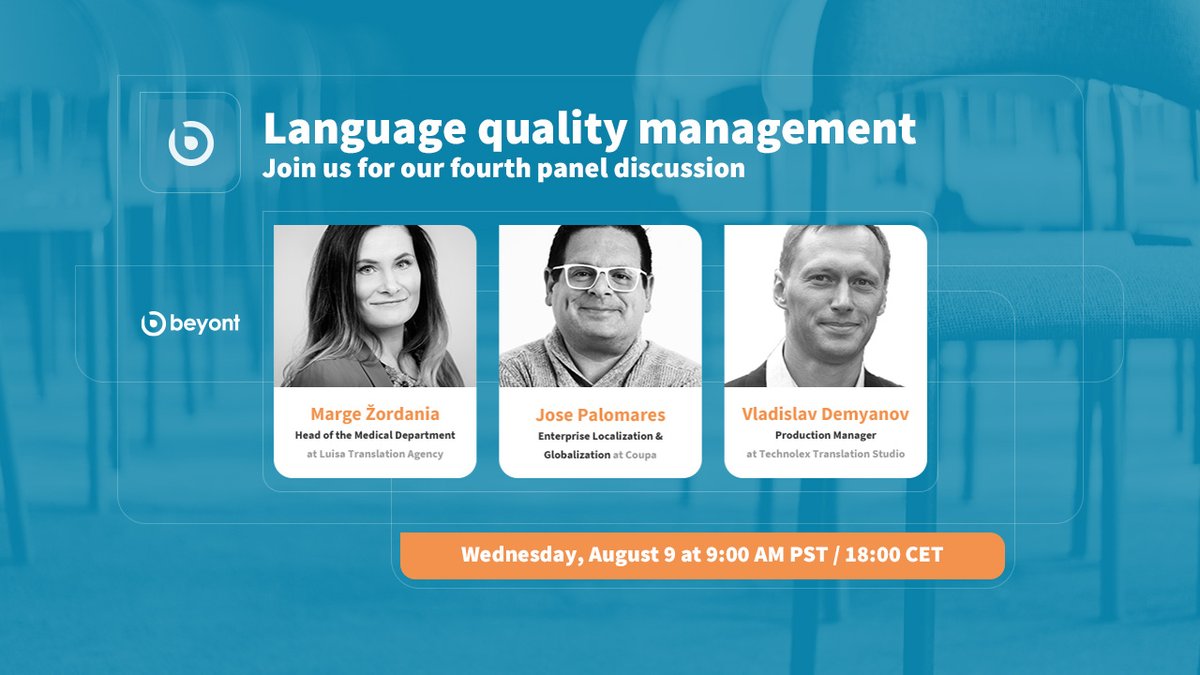 Language quality management
Join us for our fourth panel discussion

beyont

Marge Žordania
Head of the Medical Department
at Luisa Translation Agency

Jose Palomares
Enterprise Localization & Globalization at Coupa

Vladislav Demyanov
Production Manager
at Technolex Translation Studio

Wednesday, August 9 at 9:00 AM PST / 18:00 CET